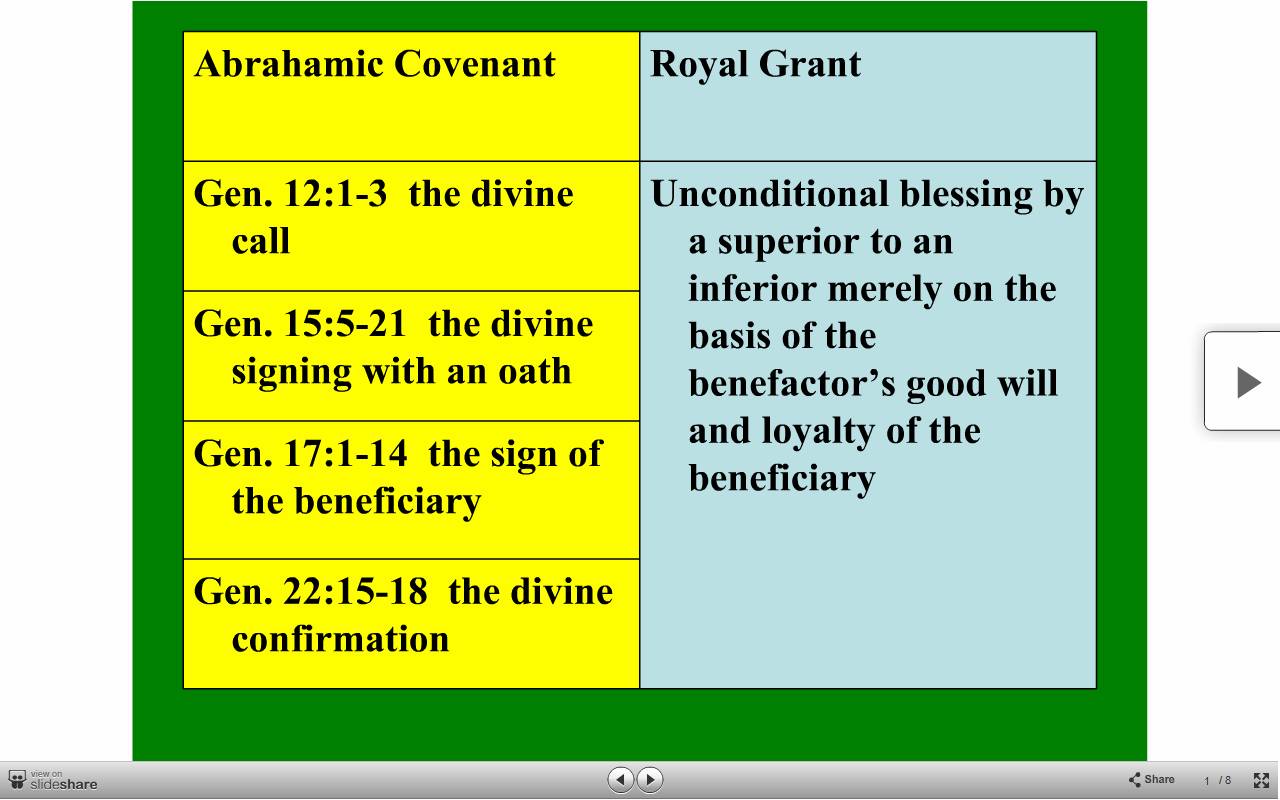 | Abrahamic Covenant | Royal Grant |
|---|---|
| Gen. 12:1-3 the divine call | Unconditional blessing by a superior to an inferior merely on the basis of the benefactor's good will and loyalty of the beneficiary |
| Gen. 15:5-21 the divine signing with an oath | |
| Gen. 17:1-14 the sign of the beneficiary | |
| Gen. 22:15-18 the divine confirmation | |

view on slideshare

Share 1 / 8